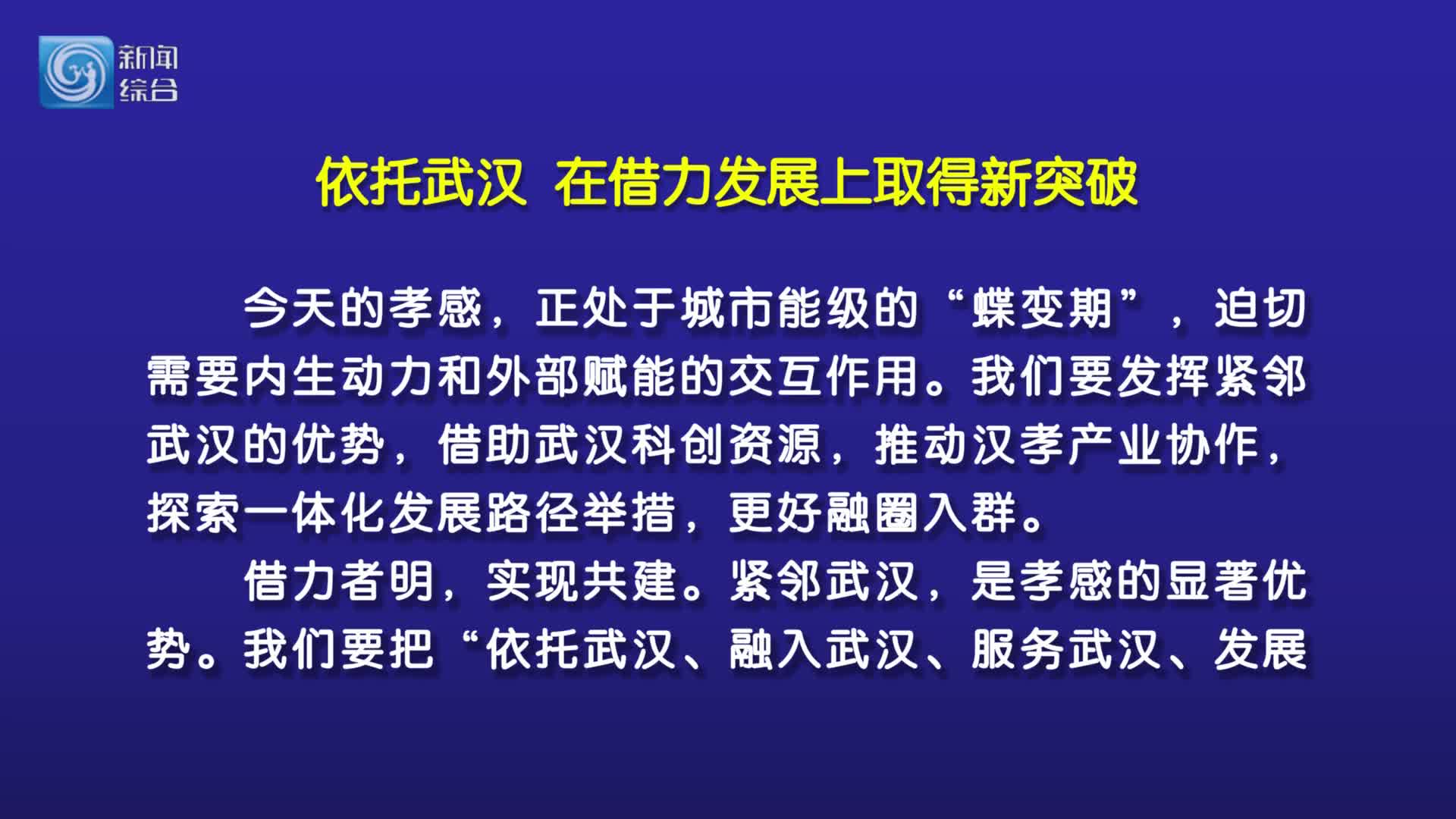 新闻
综合

依托武汉 在借力发展上取得新突破

今天的孝感，正处于城市能级的“蝶变期”，迫切需要内生动力和外部赋能的交互作用。我们要发挥紧邻武汉的优势，借助武汉科创资源，推动汉孝产业协作，探索一体化发展路径举措，更好融圈入群。

借力者明，实现共建。紧邻武汉，是孝感的显著优势。我们要把“依托武汉、融入武汉、服务武汉、发展